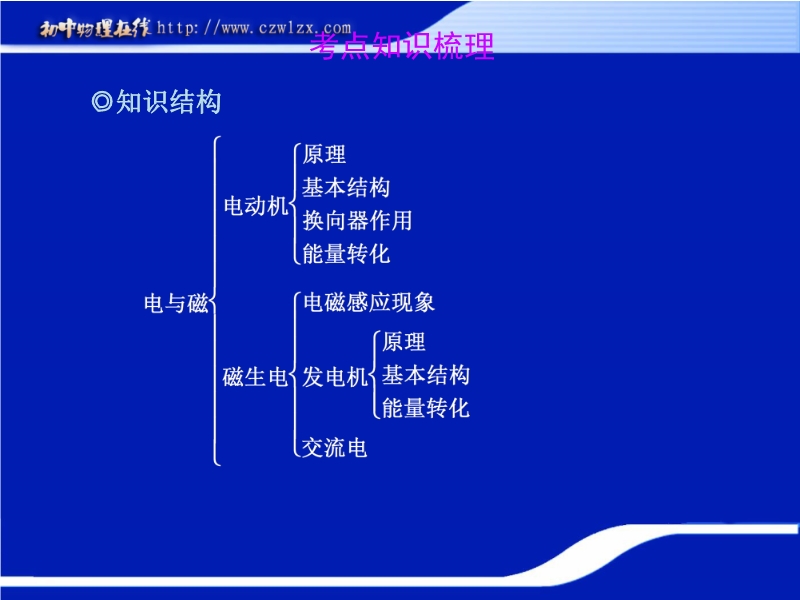 初中物理在线 http://www.czwlzx.com

考点知识梳理

◎知识结构

电与磁
电动机
原理
基本结构
换向器作用
能量转化

磁生电
电磁感应现象
发电机
原理
基本结构
能量转化
交流电